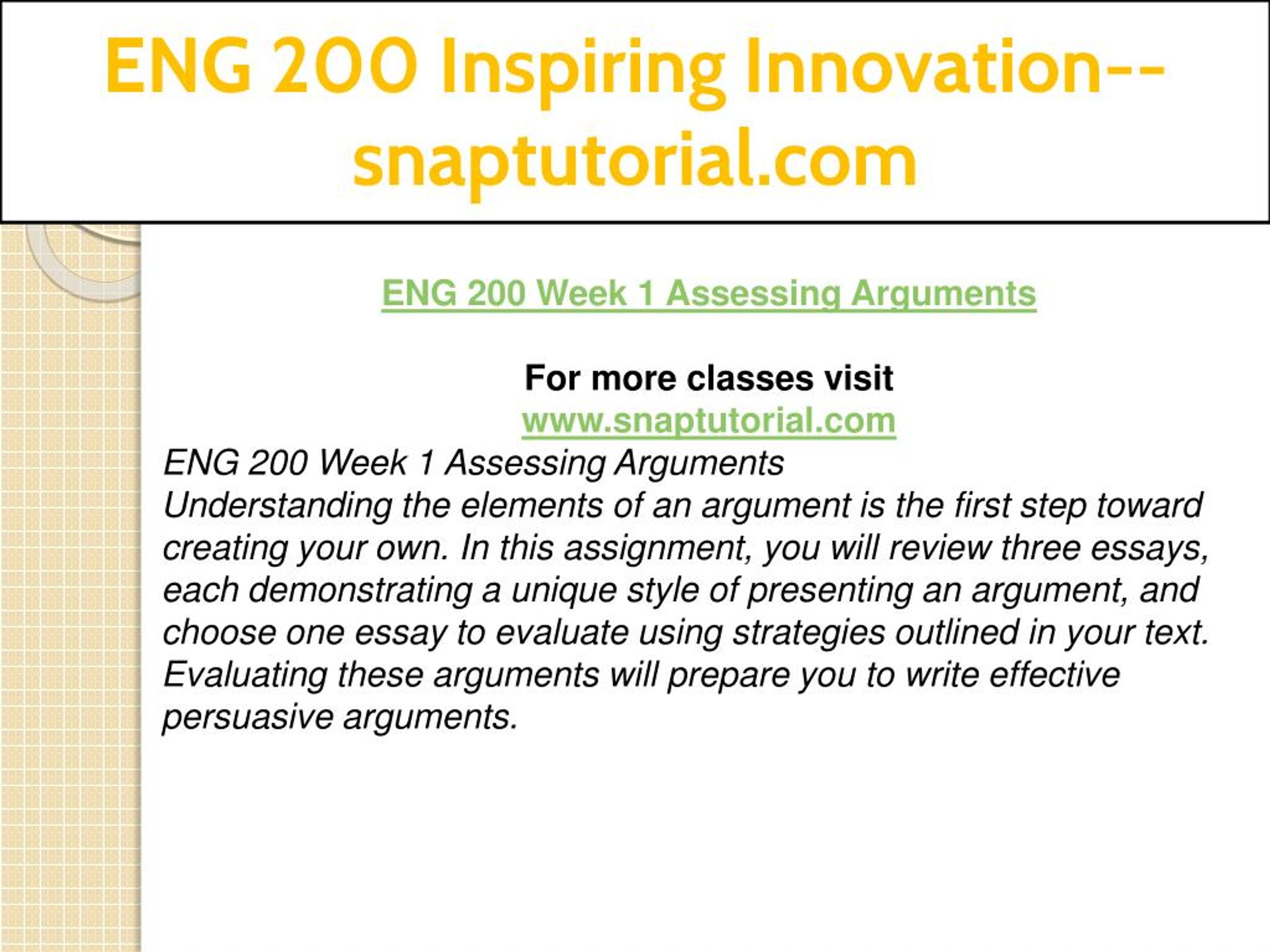 ENG 200 Inspiring Innovation--snaptutorial.com

ENG 200 Week 1 Assessing Arguments

For more classes visit
www.snaptutorial.com
ENG 200 Week 1 Assessing Arguments
Understanding the elements of an argument is the first step toward creating your own. In this assignment, you will review three essays, each demonstrating a unique style of presenting an argument, and choose one essay to evaluate using strategies outlined in your text. Evaluating these arguments will prepare you to write effective persuasive arguments.